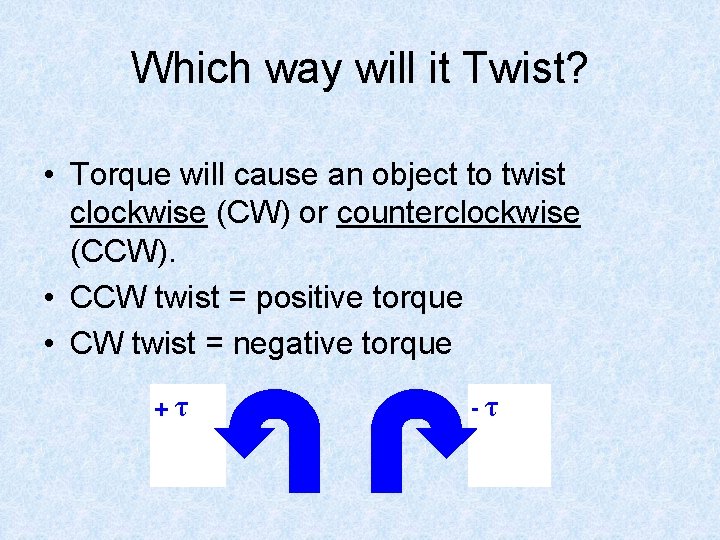 Which way will it Twist?

• Torque will cause an object to twist clockwise (CW) or counterclockwise (CCW).
• CCW twist = positive torque
• CW twist = negative torque

$+\tau$

$-\tau$